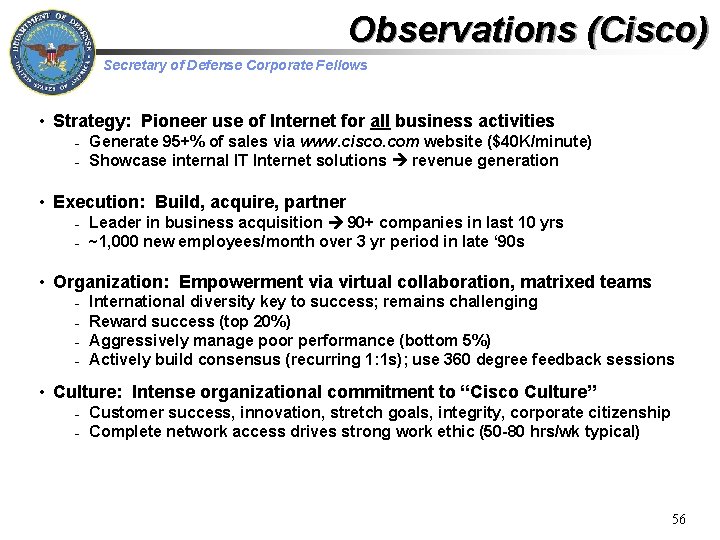 DEPARTMENT OF DEFENSE UNITED STATES OF AMERICA

Observations (Cisco)

Secretary of Defense Corporate Fellows

• Strategy: Pioneer use of Internet for all business activities
- Generate 95+% of sales via www.cisco.com website ($40K/minute)
- Showcase internal IT Internet solutions → revenue generation

• Execution: Build, acquire, partner
- Leader in business acquisition → 90+ companies in last 10 yrs
- ~1,000 new employees/month over 3 yr period in late '90s

• Organization: Empowerment via virtual collaboration, matrixed teams
- International diversity key to success; remains challenging
- Reward success (top 20%)
- Aggressively manage poor performance (bottom 5%)
- Actively build consensus (recurring 1:1s); use 360 degree feedback sessions

• Culture: Intense organizational commitment to "Cisco Culture"
- Customer success, innovation, stretch goals, integrity, corporate citizenship
- Complete network access drives strong work ethic (50-80 hrs/wk typical)

56